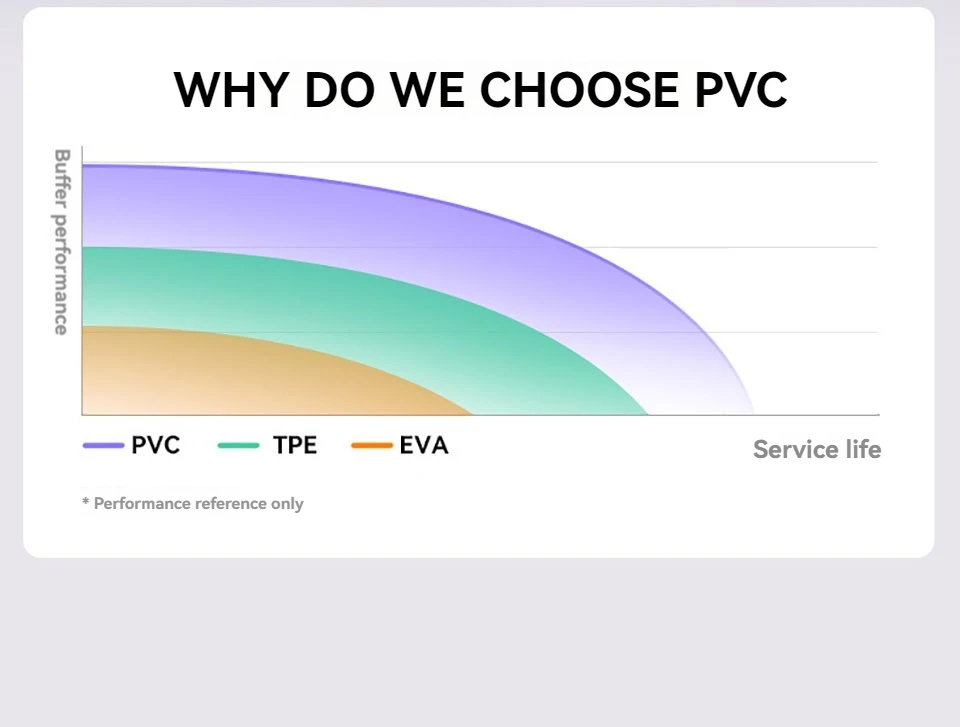 WHY DO WE CHOOSE PVC

Buffer performance

PVC TPE EVA

Service life

* Performance reference only